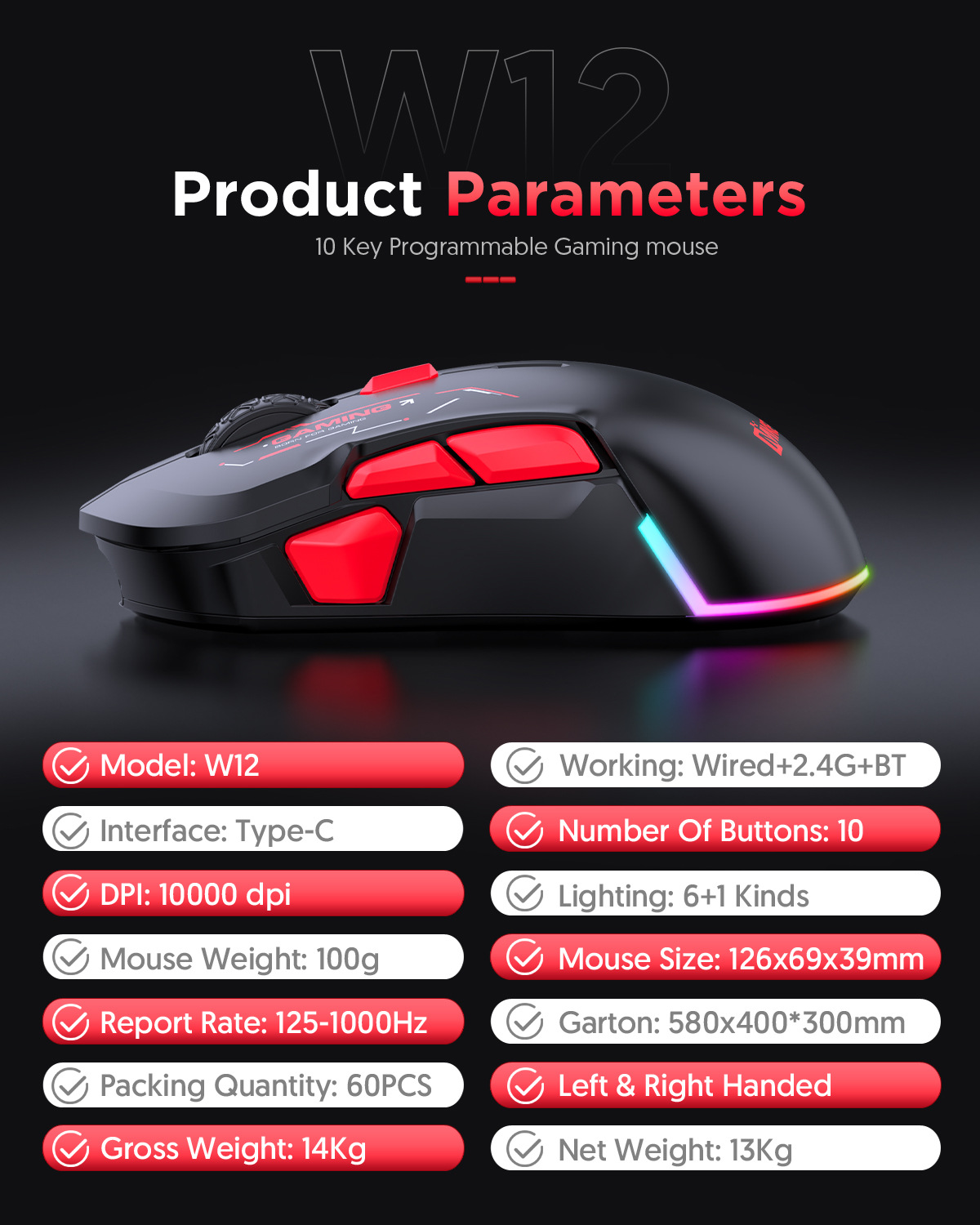 W12

Product Parameters

10 Key Programmable Gaming mouse

GAMING
BORN FOR GAMING

Model: W12

Interface: Type-C

DPI: 10000 dpi

Mouse Weight: 100g

Report Rate: 125-1000Hz

Packing Quantity: 60PCS

Gross Weight: 14Kg

Working: Wired+2.4G+BT

Number Of Buttons: 10

Lighting: 6+1 Kinds

Mouse Size: 126x69x39mm

Garton: 580x400*300mm

Left & Right Handed

Net Weight: 13Kg